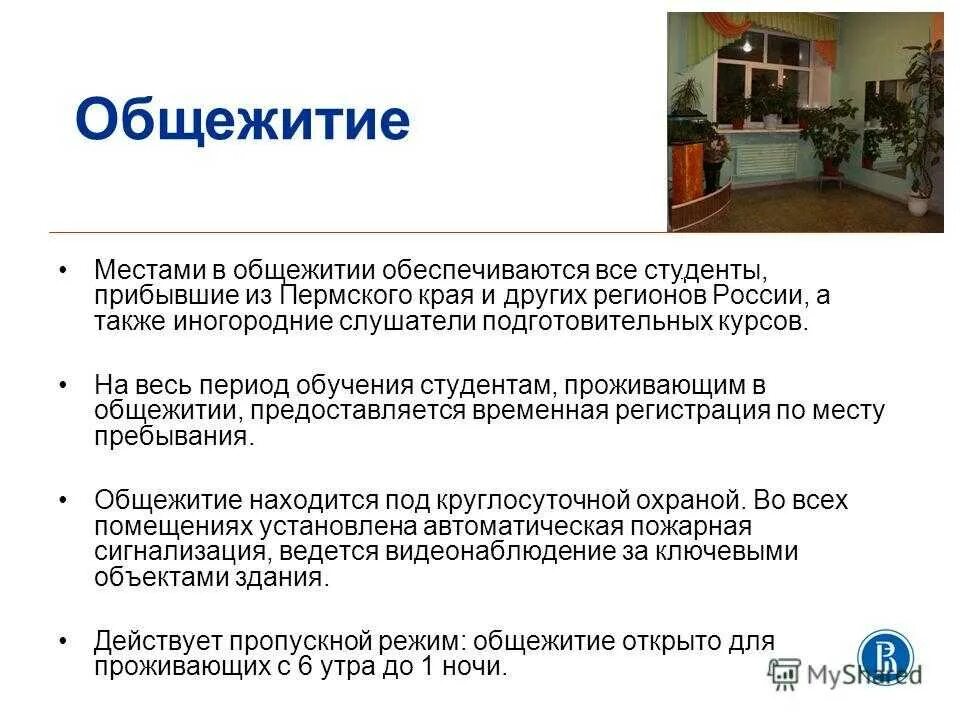 Общежитие

• Местами в общежитии обеспечиваются все студенты, прибывшие из Пермского края и других регионов России, а также иногородние слушатели подготовительных курсов.

• На весь период обучения студентам, проживающим в общежитии, предоставляется временная регистрация по месту пребывания.

• Общежитие находится под круглосуточной охраной. Во всех помещениях установлена автоматическая пожарная сигнализация, ведется видеонаблюдение за ключевыми объектами здания.

• Действует пропускной режим: общежитие открыто для проживающих с 6 утра до 1 ночи.

MyShared